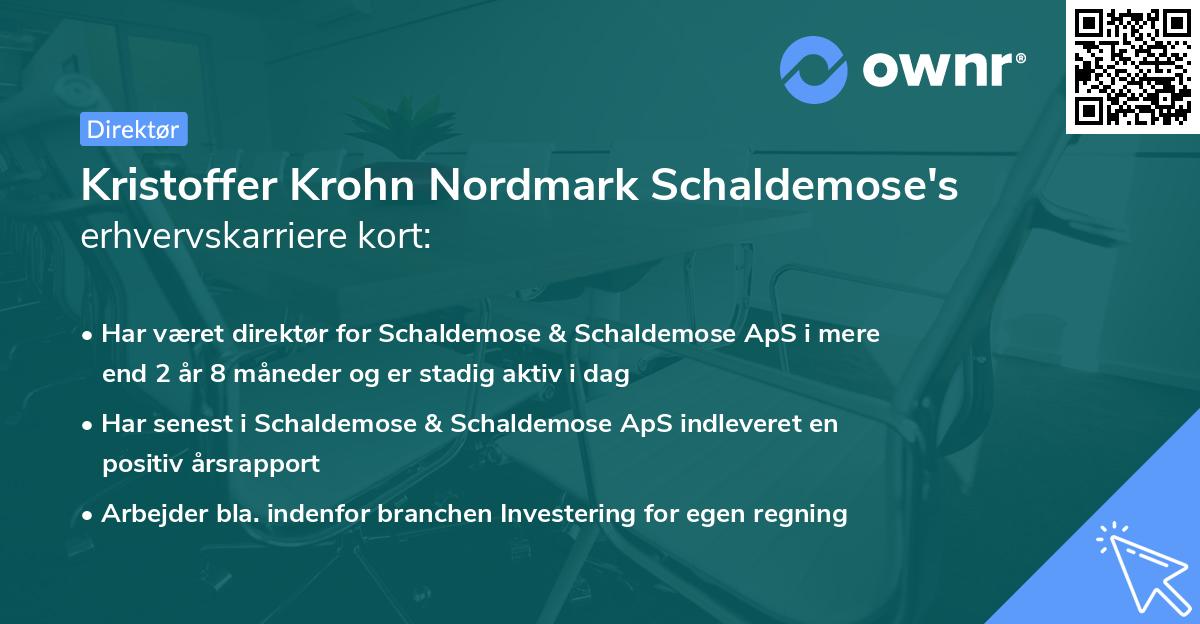 ownr®

Direktør

Kristoffer Krohn Nordmark Schaldemose's erhvervskarriere kort:

• Har været direktør for Schaldemose & Schaldemose ApS i mere end 2 år 8 måneder og er stadig aktiv i dag

• Har senest i Schaldemose & Schaldemose ApS indleveret en positiv årsrapport

• Arbejder bla. indenfor branchen Investering for egen regning